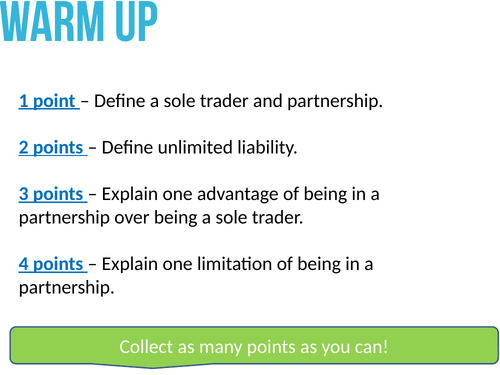 WARM UP

1 point – Define a sole trader and partnership.

2 points – Define unlimited liability.

3 points – Explain one advantage of being in a partnership over being a sole trader.

4 points – Explain one limitation of being in a partnership.

Collect as many points as you can!